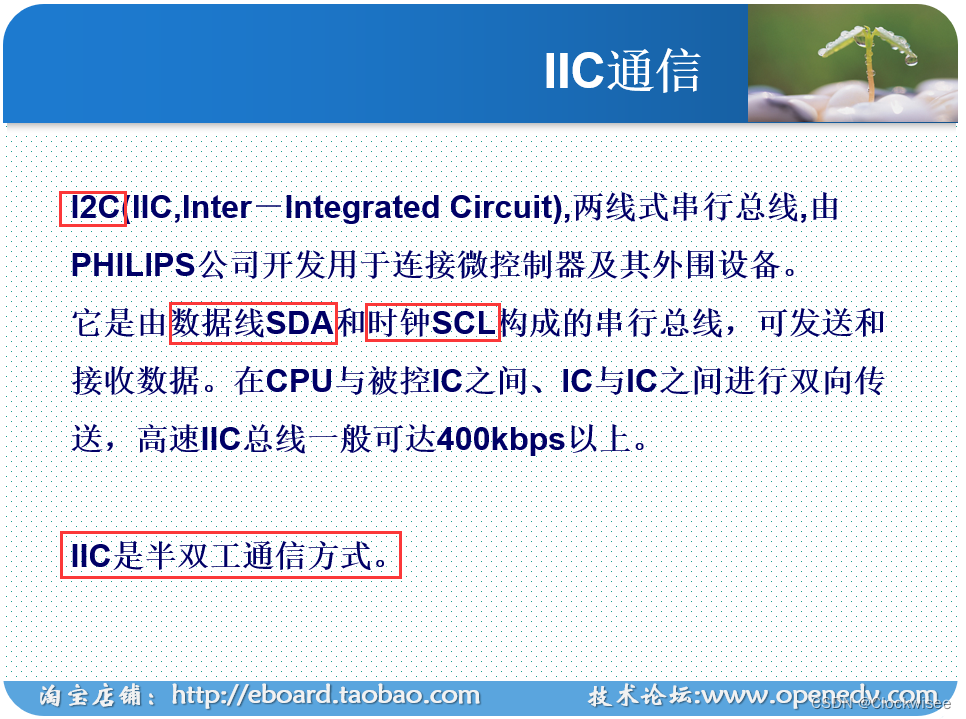 IIC通信

I2C(IIC,Inter－Integrated Circuit),两线式串行总线,由PHILIPS公司开发用于连接微控制器及其外围设备。
它是由数据线SDA和时钟SCL构成的串行总线，可发送和接收数据。在CPU与被控IC之间、IC与IC之间进行双向传送，高速IIC总线一般可达400kbps以上。

IIC是半双工通信方式。

淘宝店铺：http://eboard.taobao.com 技术论坛:www.openedv.com

CSDN @Clockwisee